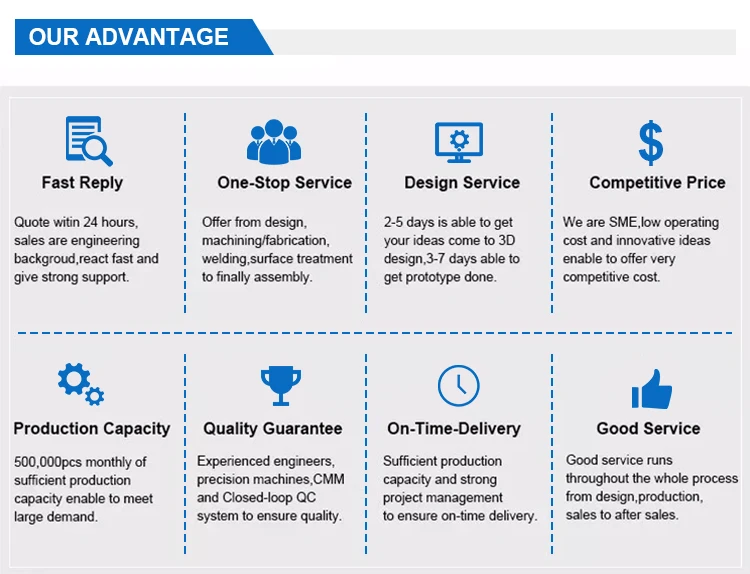 OUR ADVANTAGE

Fast Reply

Quote witin 24 hours, sales are engineering backgroud,react fast and give strong support.

One-Stop Service

Offer from design, machining/fabrication, welding,surface treatment to finally assembly.

Design Service

2-5 days is able to get your ideas come to 3D design,3-7 days able to get prototype done.

Competitive Price

We are SME,low operating cost and innovative ideas enable to offer very competitive cost.

Production Capacity

500,000pcs monthly of sufficient production capacity enable to meet large demand.

Quality Guarantee

Experienced engineers, precision machines,CMM and Closed-loop QC system to ensure quality.

On-Time-Delivery

Sufficient production capacity and strong project management to ensure on-time delivery.

Good Service

Good service runs throughout the whole process from design,production, sales to after sales.